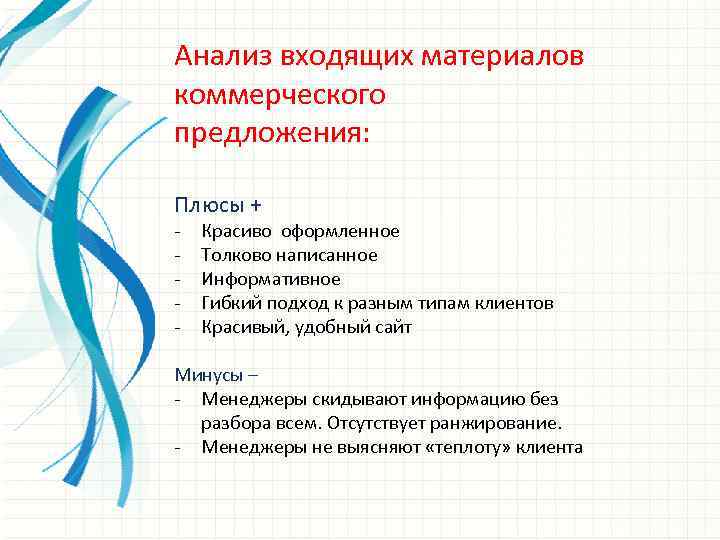 Анализ входящих материалов коммерческого предложения:

Плюсы +
- Красиво оформленное
- Толково написанное
- Информативное
- Гибкий подход к разным типам клиентов
- Красивый, удобный сайт

Минусы –
- Менеджеры скидывают информацию без разбора всем. Отсутствует ранжирование.
- Менеджеры не выясняют «теплоту» клиента